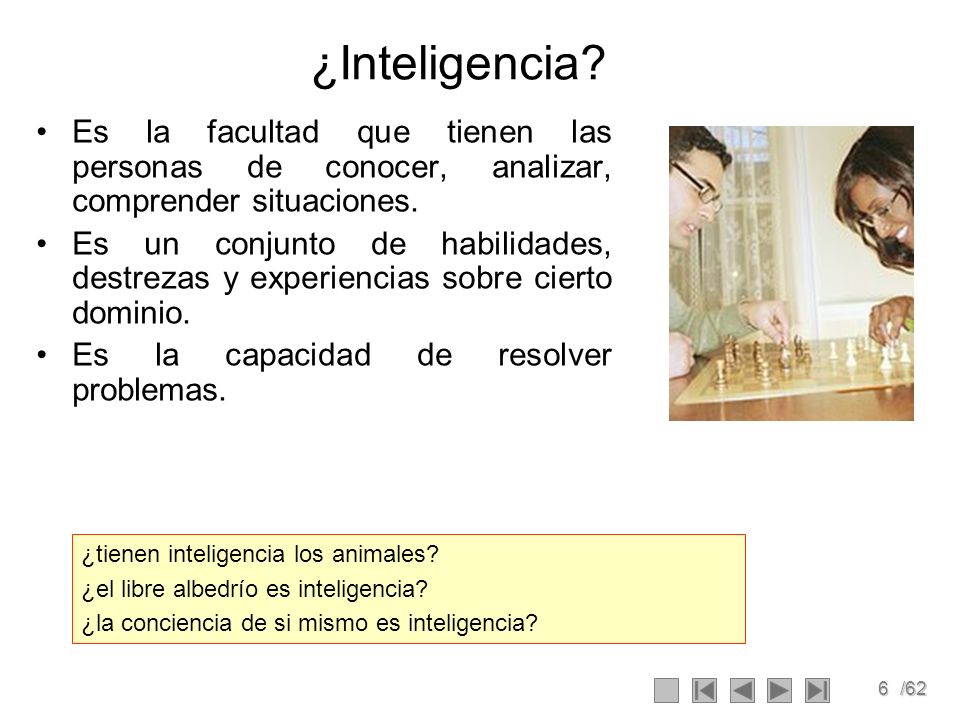 ¿Inteligencia?

• Es la facultad que tienen las personas de conocer, analizar, comprender situaciones.

• Es un conjunto de habilidades, destrezas y experiencias sobre cierto dominio.

• Es la capacidad de resolver problemas.

¿tienen inteligencia los animales?
¿el libre albedrío es inteligencia?
¿la conciencia de si mismo es inteligencia?

6 /62